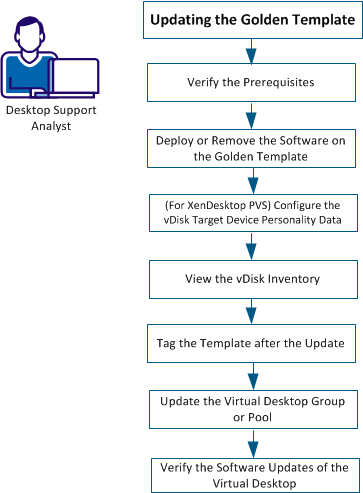 Desktop Support Analyst

Updating the Golden Template

Verify the Prerequisites

Deploy or Remove the Software on the Golden Template

(For XenDesktop PVS) Configure the vDisk Target Device Personality Data

View the vDisk Inventory

Tag the Template after the Update

Update the Virtual Desktop Group or Pool

Verify the Software Updates of the Virtual Desktop